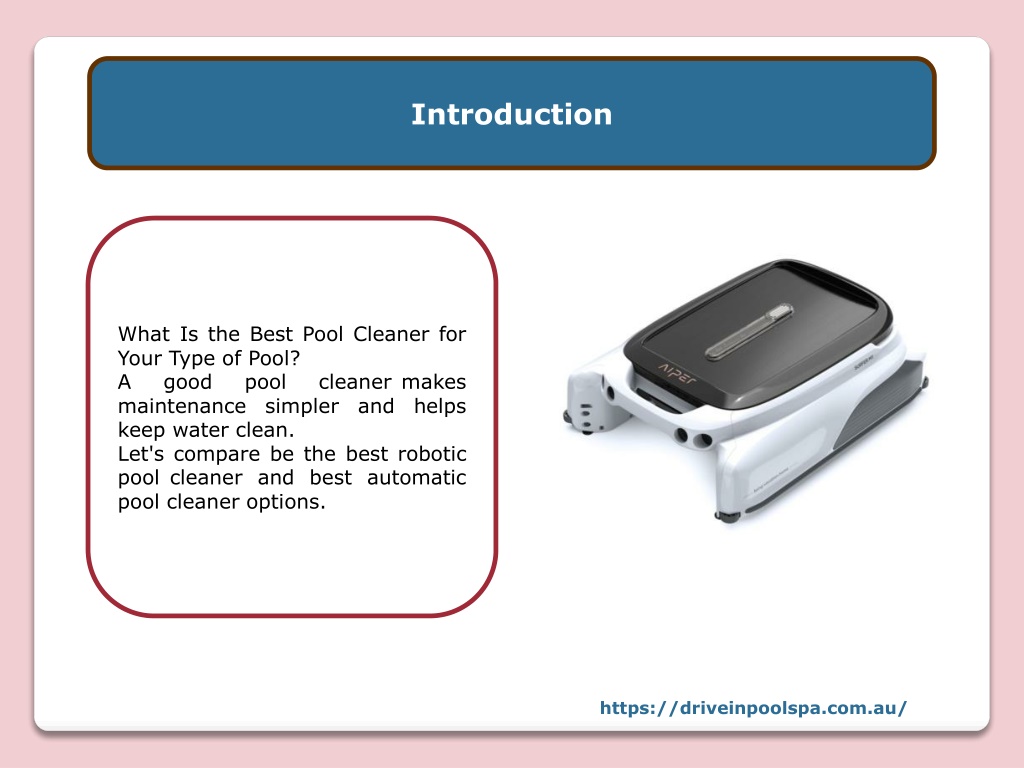 Introduction

What Is the Best Pool Cleaner for Your Type of Pool?
A good pool cleaner makes maintenance simpler and helps keep water clean.
Let's compare be the best robotic pool cleaner and best automatic pool cleaner options.

AIPER

https://driveinpoolspa.com.au/